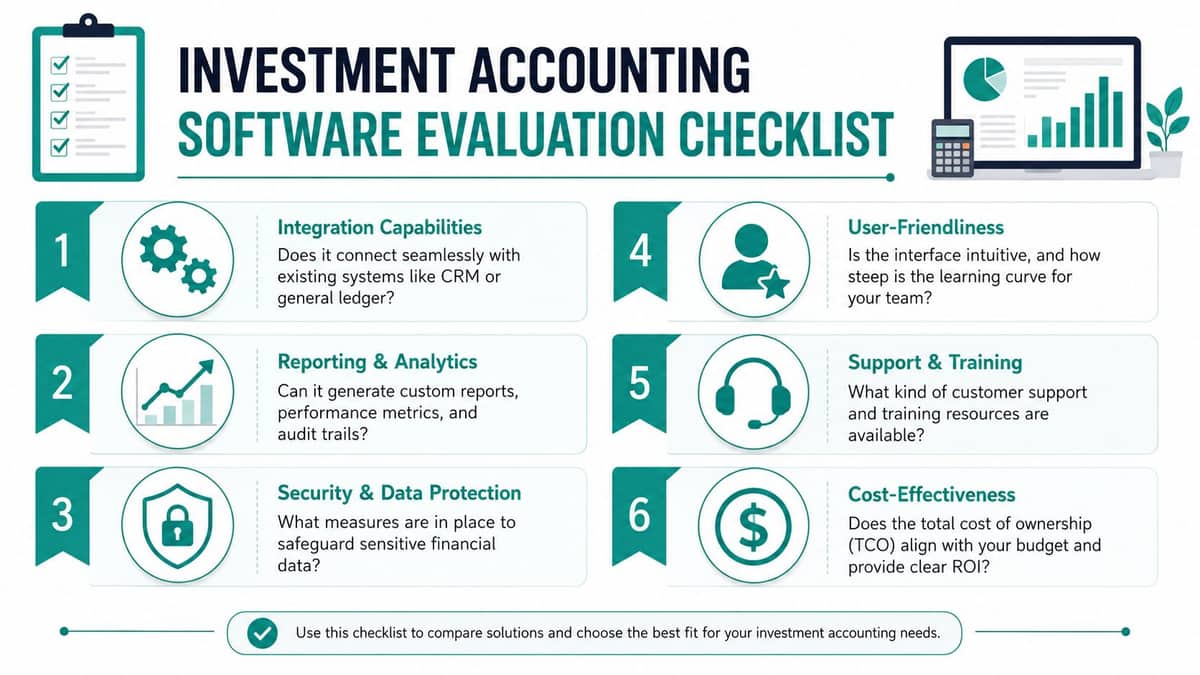 INVESTMENT ACCOUNTING
SOFTWARE EVALUATION CHECKLIST

1
Integration Capabilities
Does it connect seamlessly with existing systems like CRM or general ledger?

2
Reporting & Analytics
Can it generate custom reports, performance metrics, and audit trails?

3
Security & Data Protection
What measures are in place to safeguard sensitive financial data?

4
User-Friendliness
Is the interface intuitive, and how steep is the learning curve for your team?

5
Support & Training
What kind of customer support and training resources are available?

6
Cost-Effectiveness
Does the total cost of ownership (TCO) align with your budget and provide clear ROI?

Use this checklist to compare solutions and choose the best fit for your investment accounting needs.